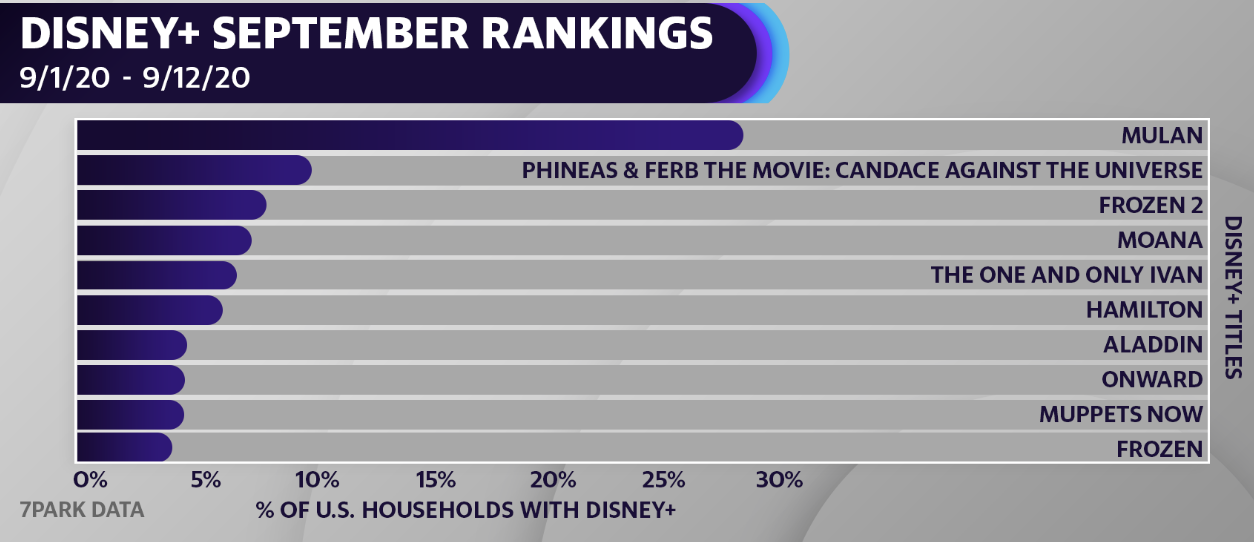 DISNEY+ SEPTEMBER RANKINGS
9/1/20 - 9/12/20

MULAN
PHINEAS & FERB THE MOVIE: CANDACE AGAINST THE UNIVERSE
FROZEN 2
MOANA
THE ONE AND ONLY IVAN
HAMILTON
ALADDIN
ONWARD
MUPPETS NOW
FROZEN

DISNEY+ TITLES

0% 5% 10% 15% 20% 25% 30%

7PARK DATA

% OF U.S. HOUSEHOLDS WITH DISNEY+